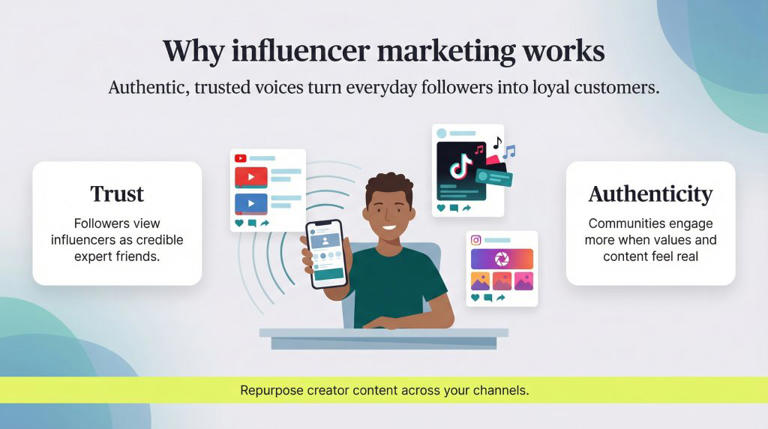 Why influencer marketing works

Authentic, trusted voices turn everyday followers into loyal customers.

Trust

Followers view influencers as credible expert friends.

Authenticity

Communities engage more when values and content feel real

Repurpose creator content across your channels.